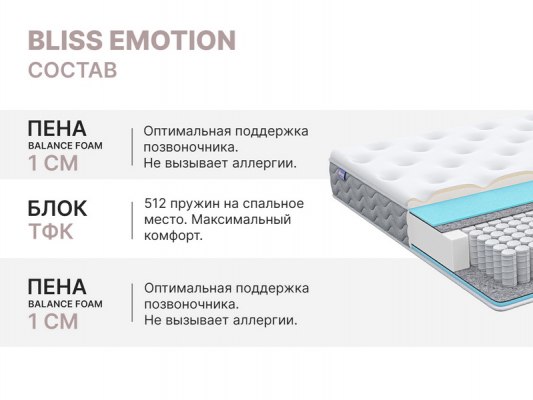 BLISS EMOTION
СОСТАВ

ПЕНА
BALANCE FOAM
1 СМ

Оптимальная поддержка позвоночника.
Не вызывает аллергии.

БЛОК
ТФК

512 пружин на спальное место. Максимальный комфорт.

ПЕНА
BALANCE FOAM
1 СМ

Оптимальная поддержка позвоночника.
Не вызывает аллергии.